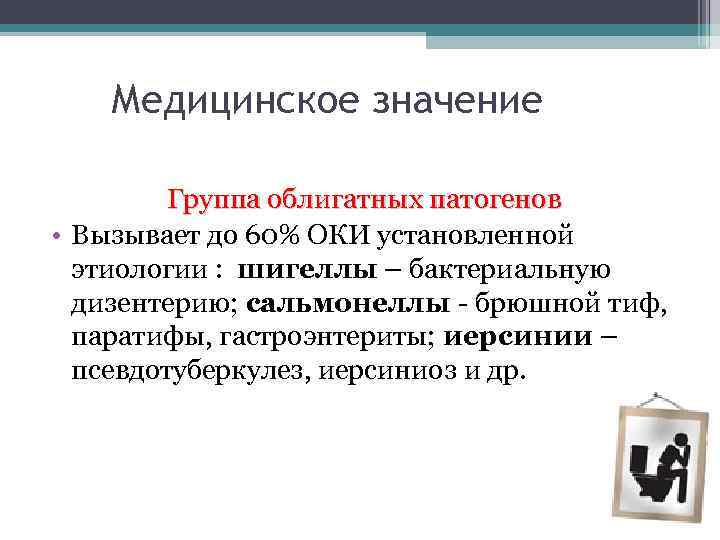 Медицинское значение

Группа облигатных патогенов

• Вызывает до 60% ОКИ установленной этиологии : шигеллы – бактериальную дизентерию; сальмонеллы - брюшной тиф, паратифы, гастроэнтериты; иерсинии – псевдотуберкулез, иерсиниоз и др.